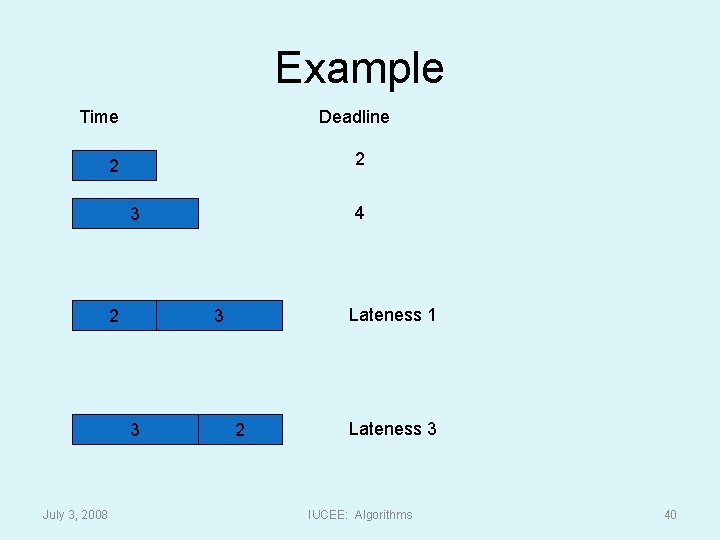 Example

Time

Deadline

2

2

3

4

2

3

Lateness 1

3

2

Lateness 3

July 3, 2008

IUCEE: Algorithms

40